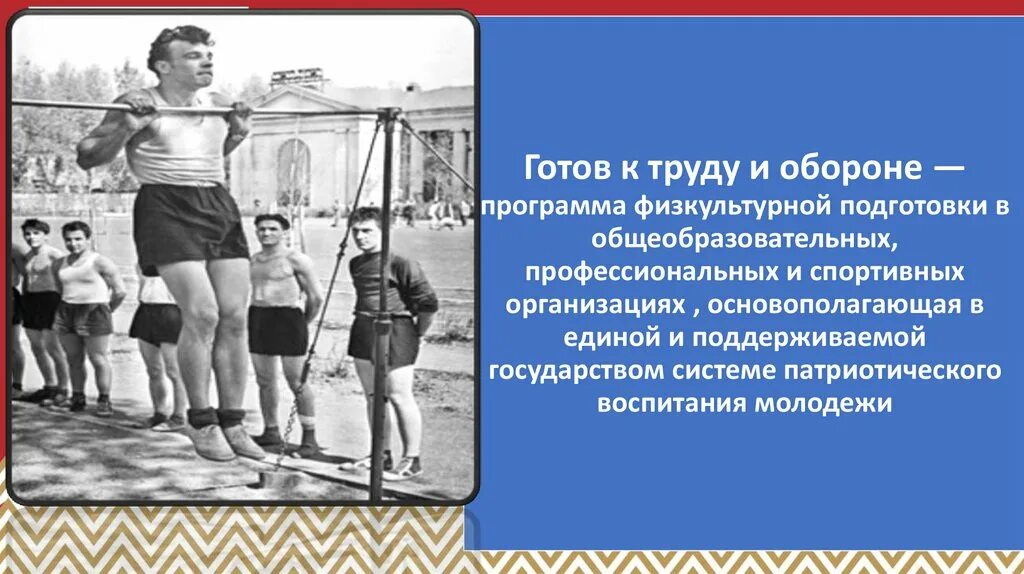 Готов к труду и обороне — программа физкультурной подготовки в общеобразовательных, профессиональных и спортивных организациях , основополагающая в единой и поддерживаемой государством системе патриотического воспитания молодежи